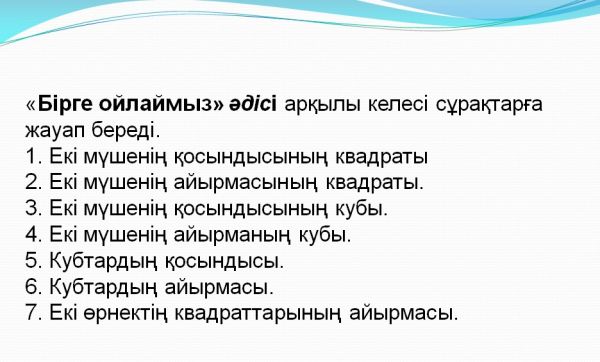 «Бірге ойлаймыз» әдісі арқылы келесі сұрақтарға жауап береді.
1. Екі мүшенің қосындысының квадраты
2. Екі мүшенің айырмасының квадраты.
3. Екі мүшенің қосындысының кубы.
4. Екі мүшенің айырманың кубы.
5. Кубтардың қосындысы.
6. Кубтардың айырмасы.
7. Екі өрнектің квадраттарының айырмасы.